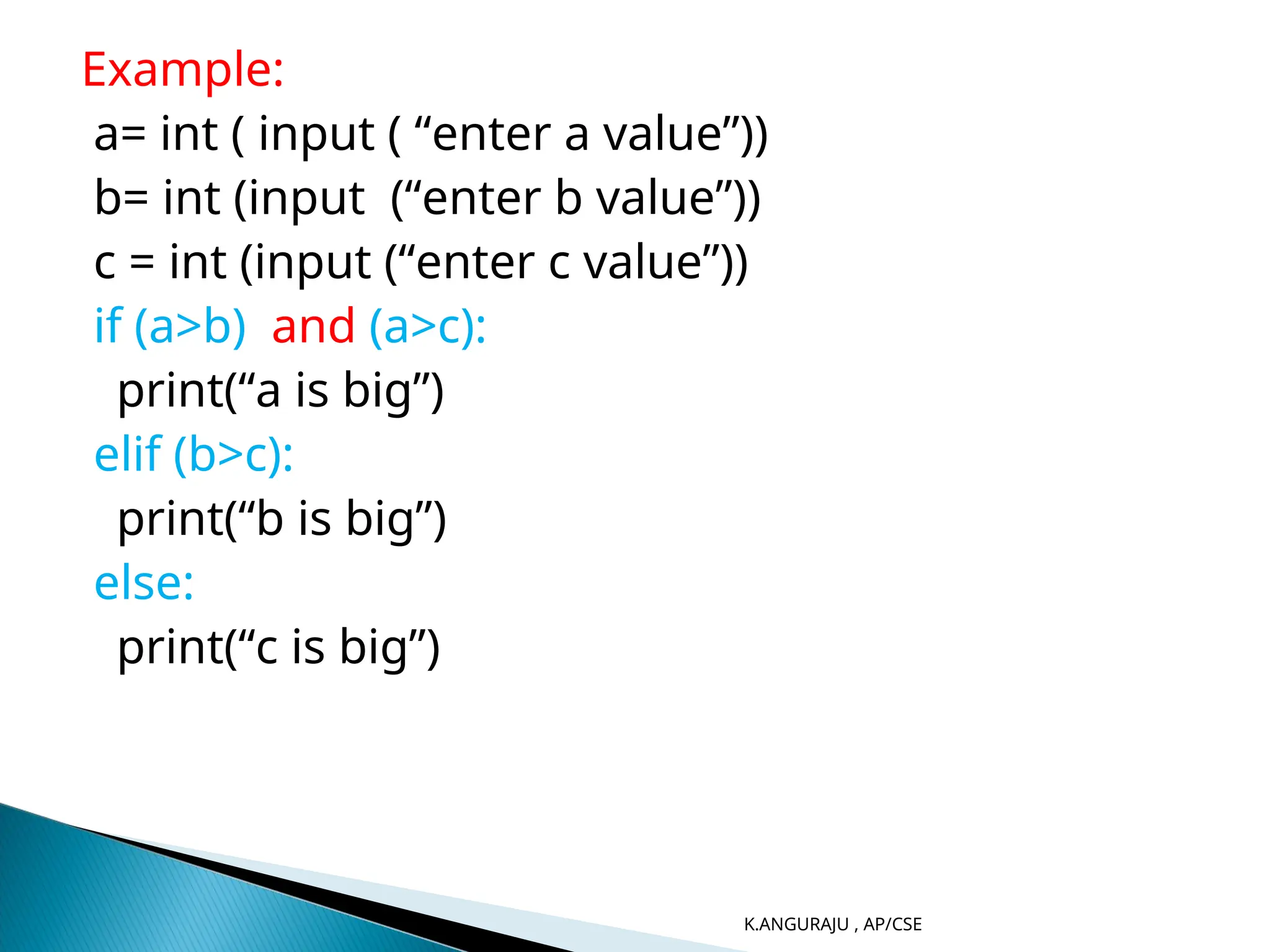 Example:
a= int ( input ( “enter a value”))
b= int (input (“enter b value”))
c = int (input (“enter c value”))
if (a>b) and (a>c):
print(“a is big”)
elif (b>c):
print(“b is big”)
else:
print(“c is big”)

K.ANGURAJU , AP/CSE